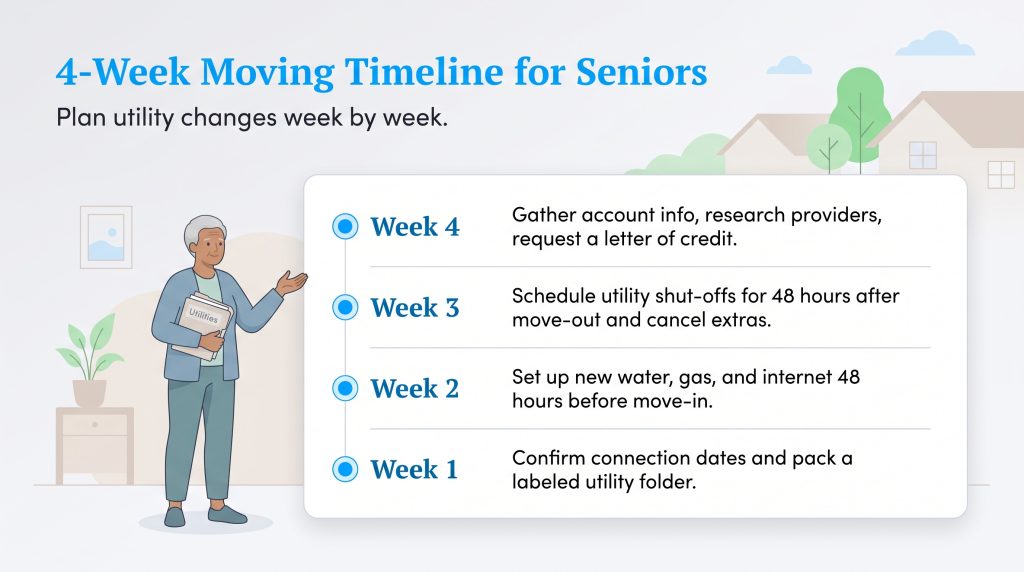 4-Week Moving Timeline for Seniors

Plan utility changes week by week.

Utilities

Week 4
Gather account info, research providers, request a letter of credit.

Week 3
Schedule utility shut-offs for 48 hours after move-out and cancel extras.

Week 2
Set up new water, gas, and internet 48 hours before move-in.

Week 1
Confirm connection dates and pack a labeled utility folder.